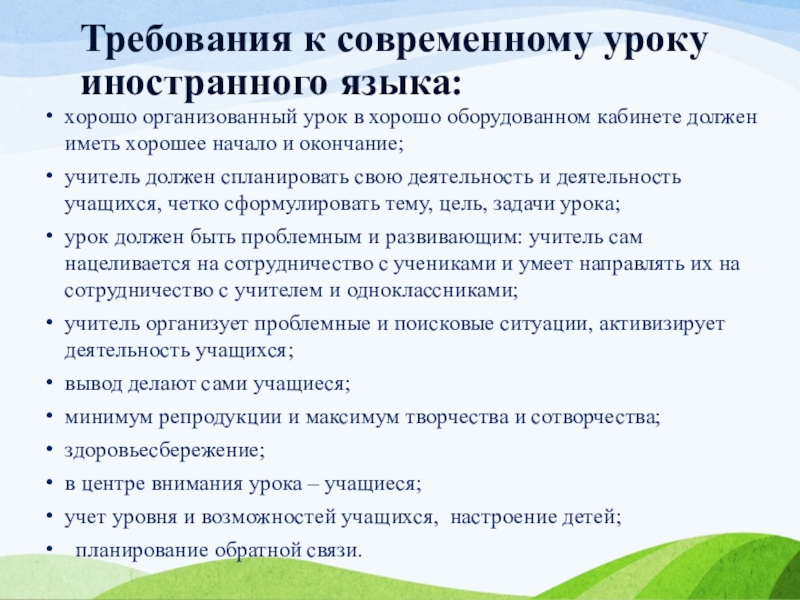 Требования к современному уроку иностранного языка:

• хорошо организованный урок в хорошо оборудованном кабинете должен иметь хорошее начало и окончание;
• учитель должен спланировать свою деятельность и деятельность учащихся, четко сформулировать тему, цель, задачи урока;
• урок должен быть проблемным и развивающим: учитель сам нацеливается на сотрудничество с учениками и умеет направлять их на сотрудничество с учителем и одноклассниками;
• учитель организует проблемные и поисковые ситуации, активизирует деятельность учащихся;
• вывод делают сами учащиеся;
• минимум репродукции и максимум творчества и сотворчества;
• здоровьесбережение;
• в центре внимания урока – учащиеся;
• учет уровня и возможностей учащихся, настроение детей;
• планирование обратной связи.